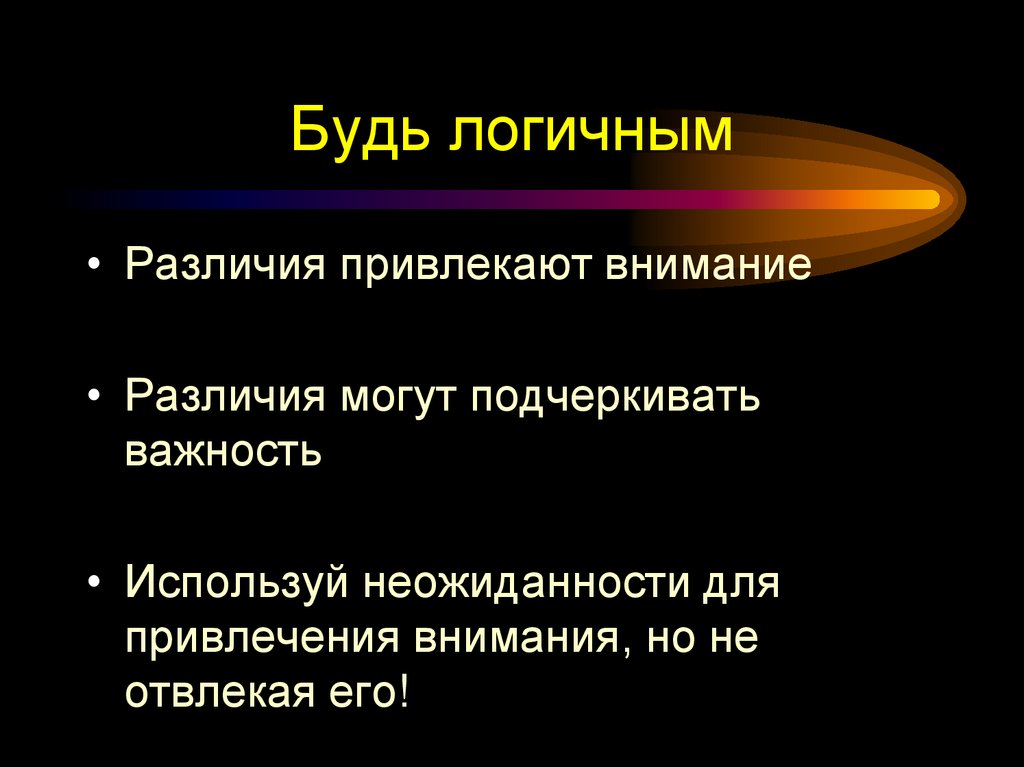 Будь логичным

• Различия привлекают внимание

• Различия могут подчеркивать важность

• Используй неожиданности для привлечения внимания, но не отвлекая его!